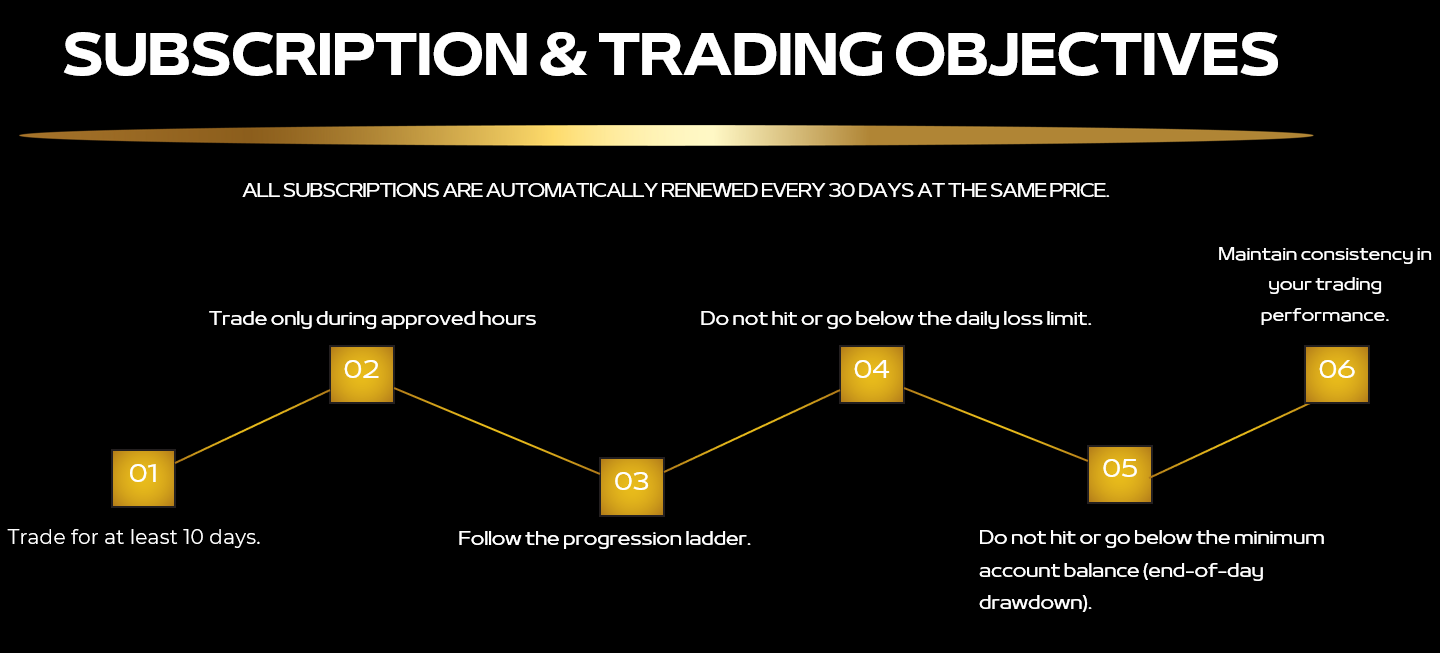 SUBSCRIPTION & TRADING OBJECTIVES

ALL SUBSCRIPTIONS ARE AUTOMATICALLY RENEWED EVERY 30 DAYS AT THE SAME PRICE.

01

Trade for at least 10 days.

Trade only during approved hours

02

03

Follow the progression ladder.

Do not hit or go below the daily loss limit.

04

05

Do not hit or go below the minimum account balance (end-of-day drawdown).

Maintain consistency in your trading performance.

06